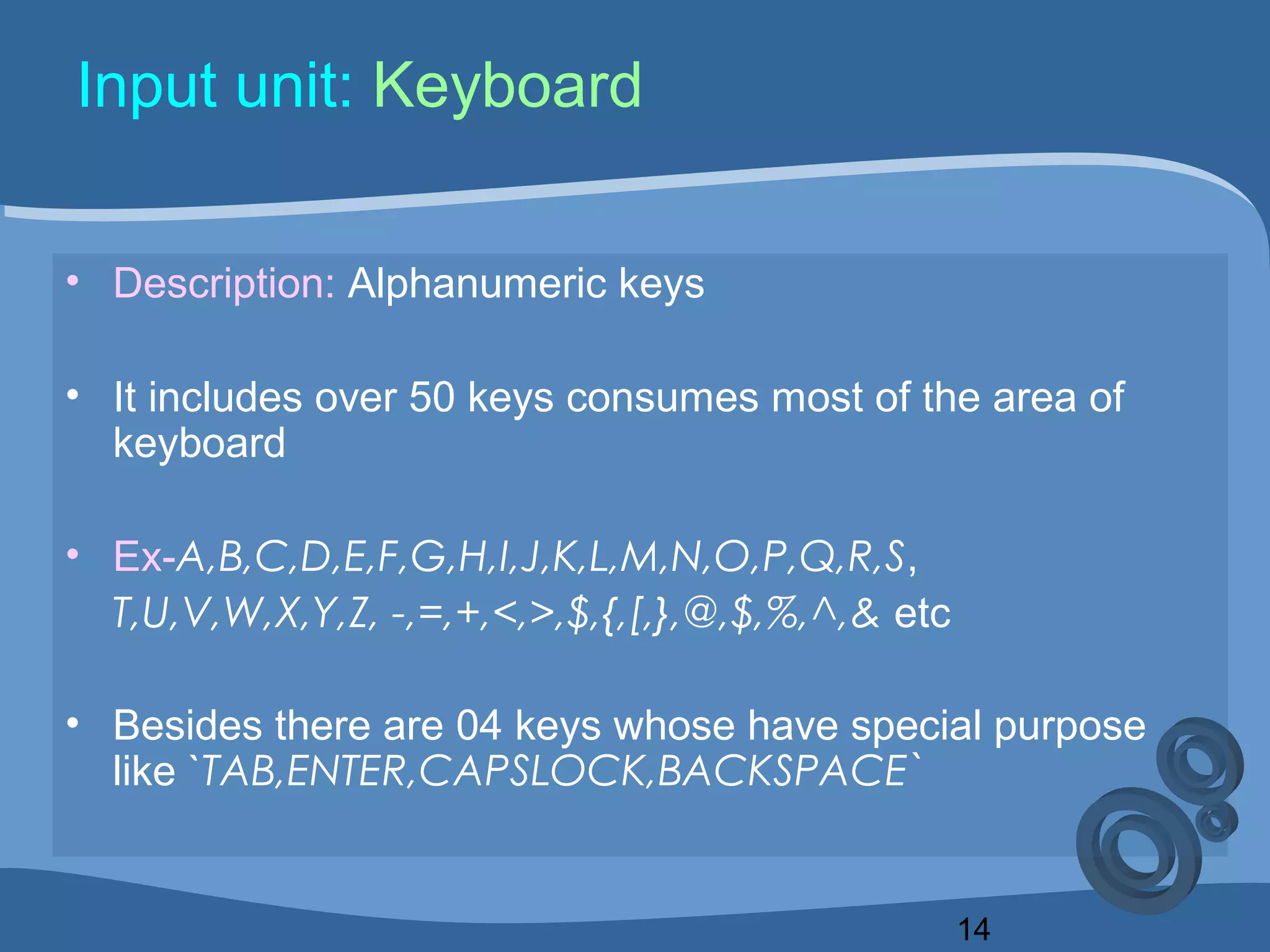 Input unit: Keyboard

• Description: Alphanumeric keys

• It includes over 50 keys consumes most of the area of keyboard

• Ex-A,B,C,D,E,F,G,H,I,J,K,L,M,N,O,P,Q,R,S, T,U,V,W,X,Y,Z, -,=,+,<,>,$,{,[,},@,$,%,^,& etc

• Besides there are 04 keys whose have special purpose like `TAB,ENTER,CAPSLOCK,BACKSPACE`

14